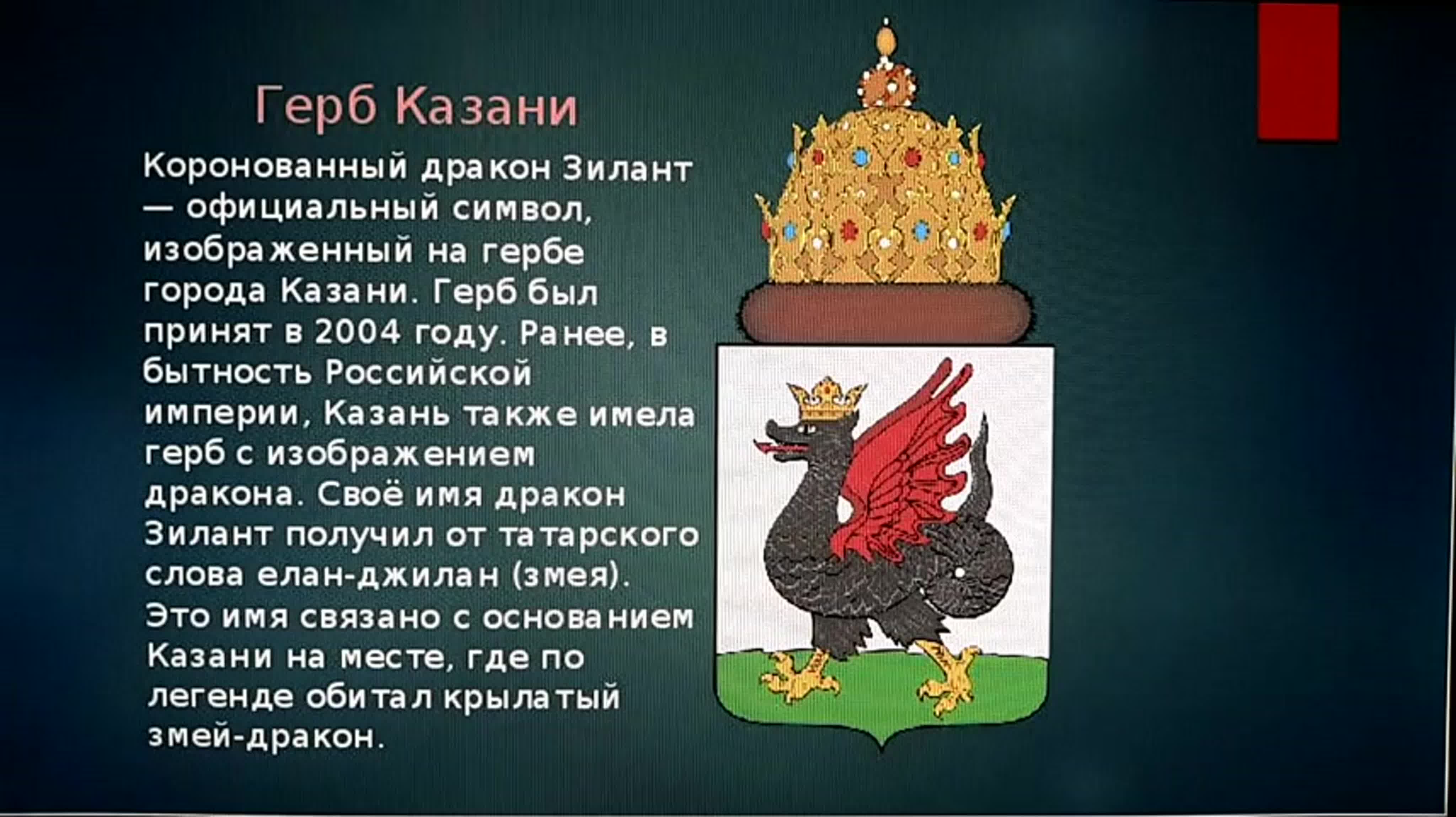 Герб Казани

Коронованный дракон Зилант — официальный символ, изображенный на гербе города Казани. Герб был принят в 2004 году. Ранее, в бытность Российской империи, Казань также имела герб с изображением дракона. Своё имя дракон Зилант получил от татарского слова елан-джилан (змея). Это имя связано с основанием Казани на месте, где по легенде обитал крылатый змей-дракон.